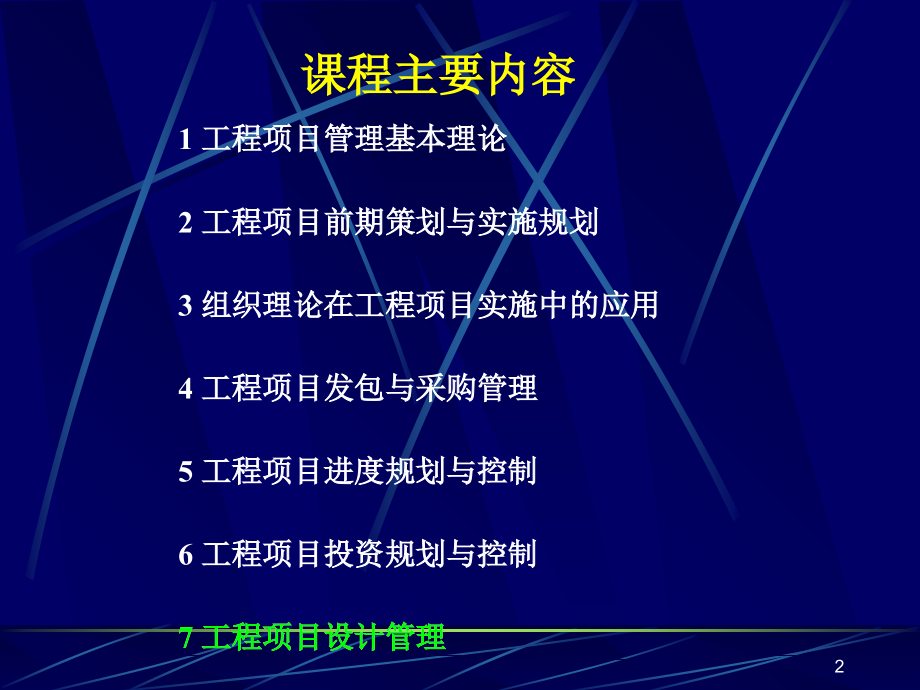 课程主要内容

1 工程项目管理基本理论

2 工程项目前期策划与实施规划

3 组织理论在工程项目实施中的应用

4 工程项目发包与采购管理

5 工程项目进度规划与控制

6 工程项目投资规划与控制

7 工程项目设计管理

2